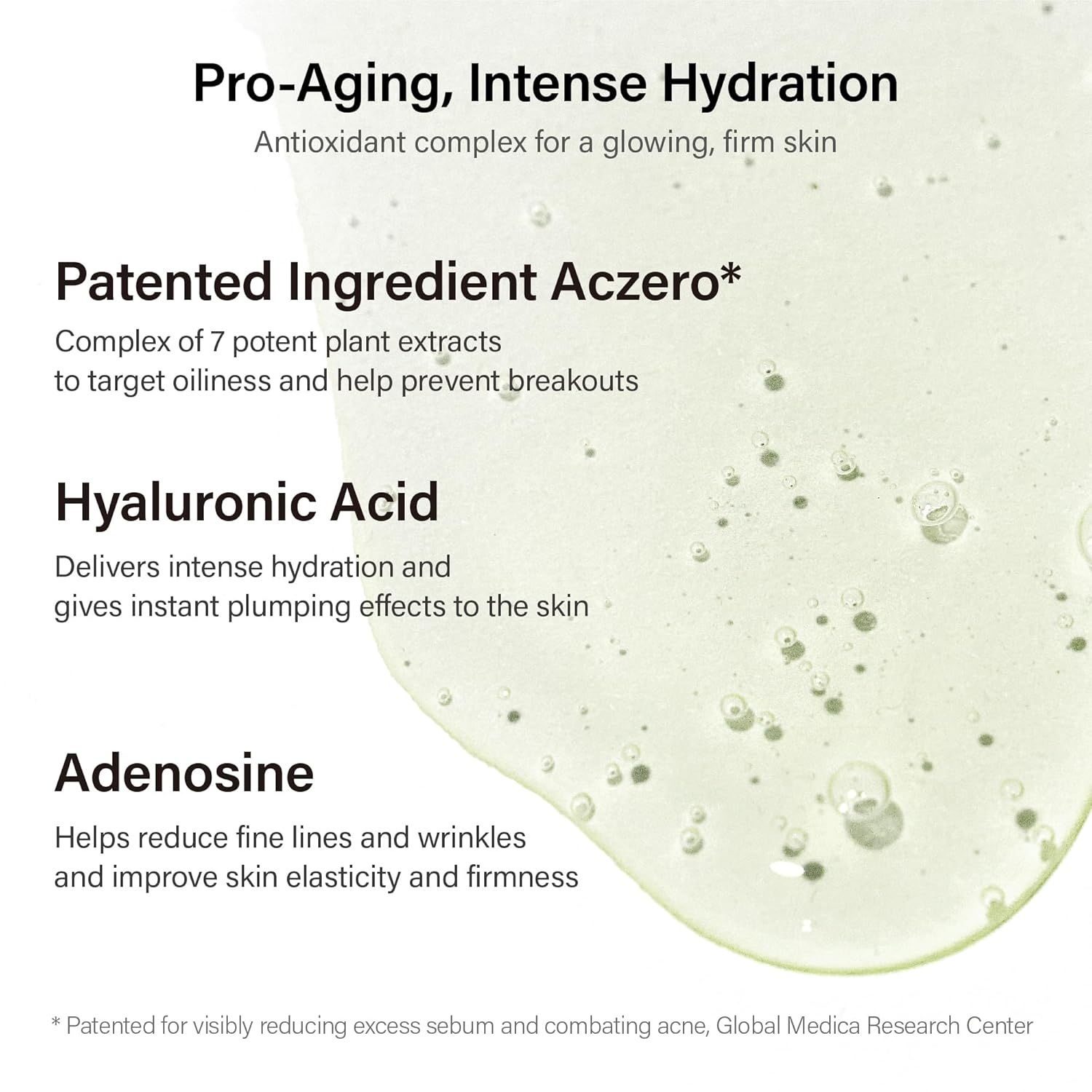 Pro-Aging, Intense Hydration

Antioxidant complex for a glowing, firm skin

Patented Ingredient Aczero*

Complex of 7 potent plant extracts to target oiliness and help prevent breakouts

Hyaluronic Acid

Delivers intense hydration and gives instant plumping effects to the skin

Adenosine

Helps reduce fine lines and wrinkles and improve skin elasticity and firmness

* Patented for visibly reducing excess sebum and combating acne, Global Medica Research Center